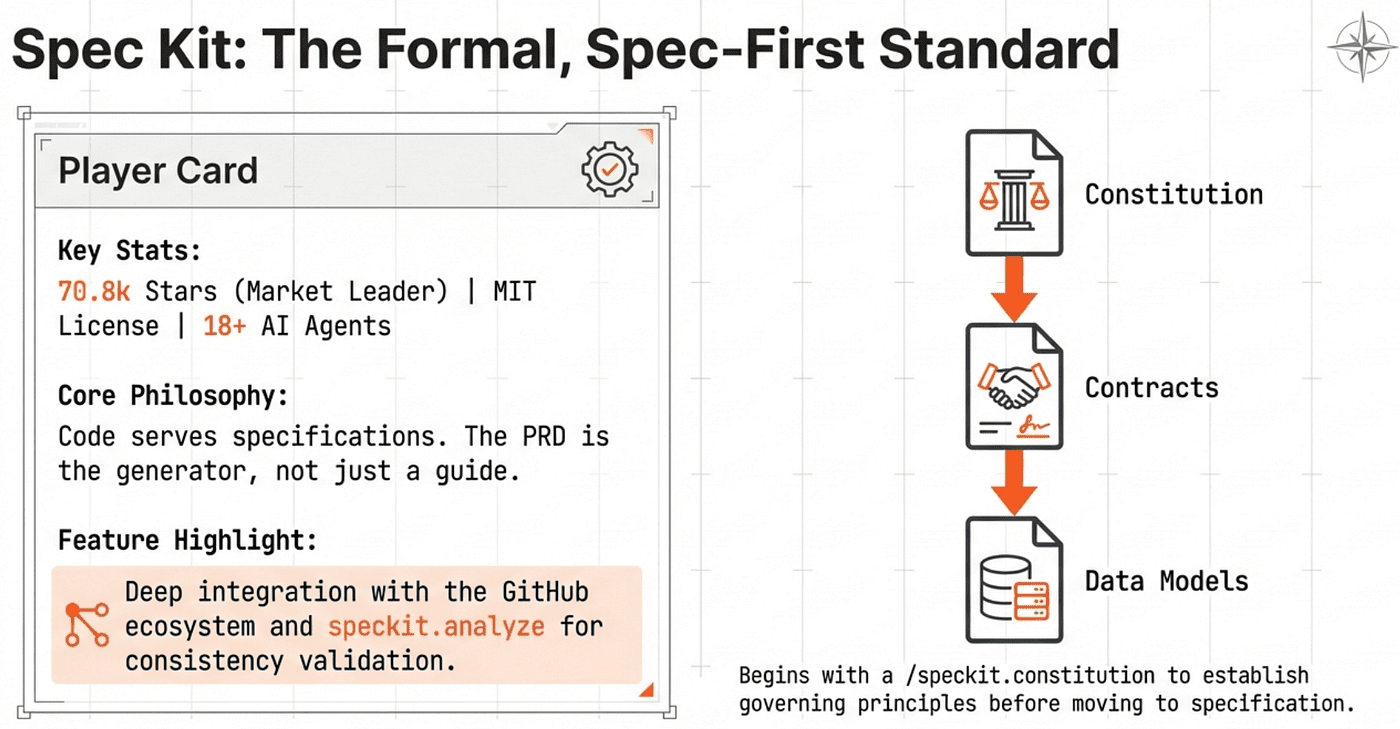 Spec Kit: The Formal, Spec-First Standard

Player Card

Key Stats:
70.8k Stars (Market Leader) | MIT License | 18+ AI Agents

Core Philosophy:
Code serves specifications. The PRD is the generator, not just a guide.

Feature Highlight:
Deep integration with the GitHub ecosystem and speckit.analyze for consistency validation.

Constitution

Contracts

Data Models

Begins with a /speckit.constitution to establish governing principles before moving to specification.